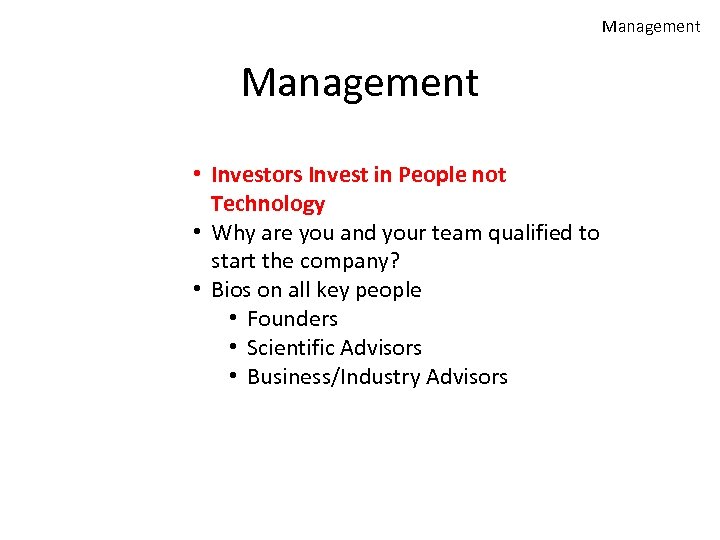 Management

Management

• Investors Invest in People not Technology
• Why are you and your team qualified to start the company?
• Bios on all key people
  • Founders
  • Scientific Advisors
  • Business/Industry Advisors